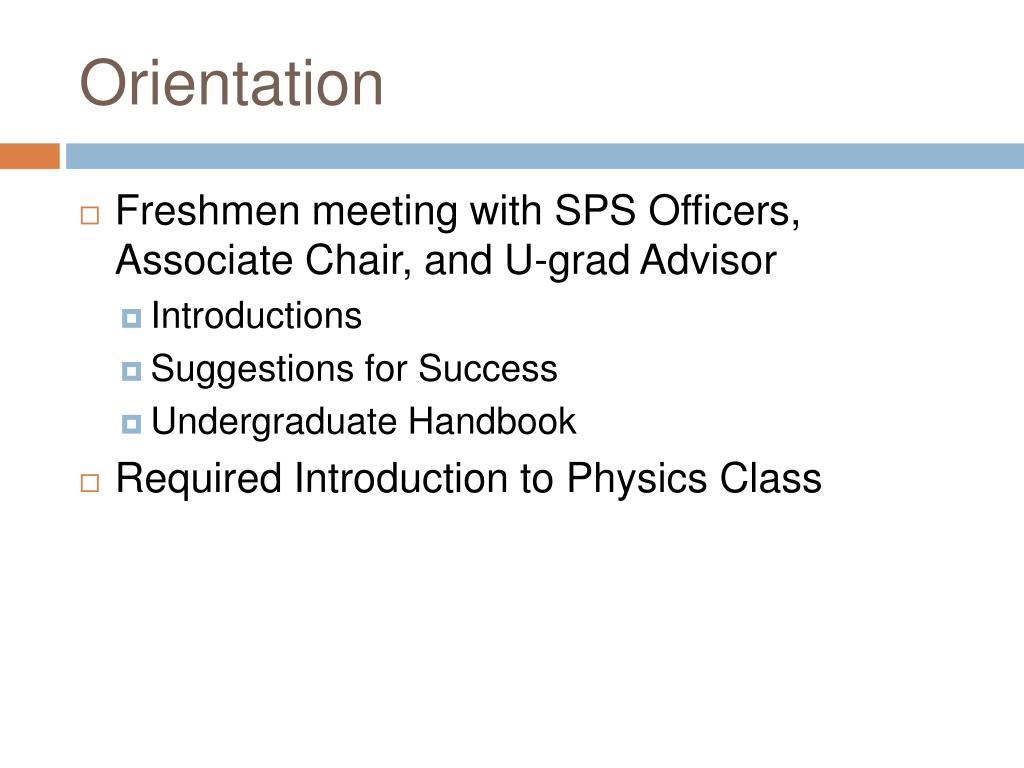 Orientation

Freshmen meeting with SPS Officers, Associate Chair, and U-grad Advisor

Introductions

Suggestions for Success

Undergraduate Handbook

Required Introduction to Physics Class